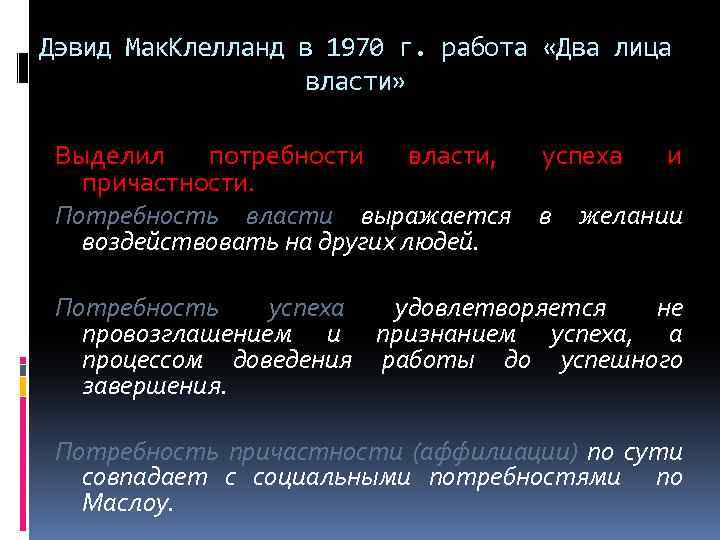 Дэвид МакКлелланд в 1970 г. работа «Два лица власти»

Выделил потребности власти, успеха и причастности.

Потребность власти выражается в желании воздействовать на других людей.

Потребность успеха удовлетворяется не провозглашением и признанием успеха, а процессом доведения работы до успешного завершения.

Потребность причастности (аффилиации) по сути совпадает с социальными потребностями по Маслоу.